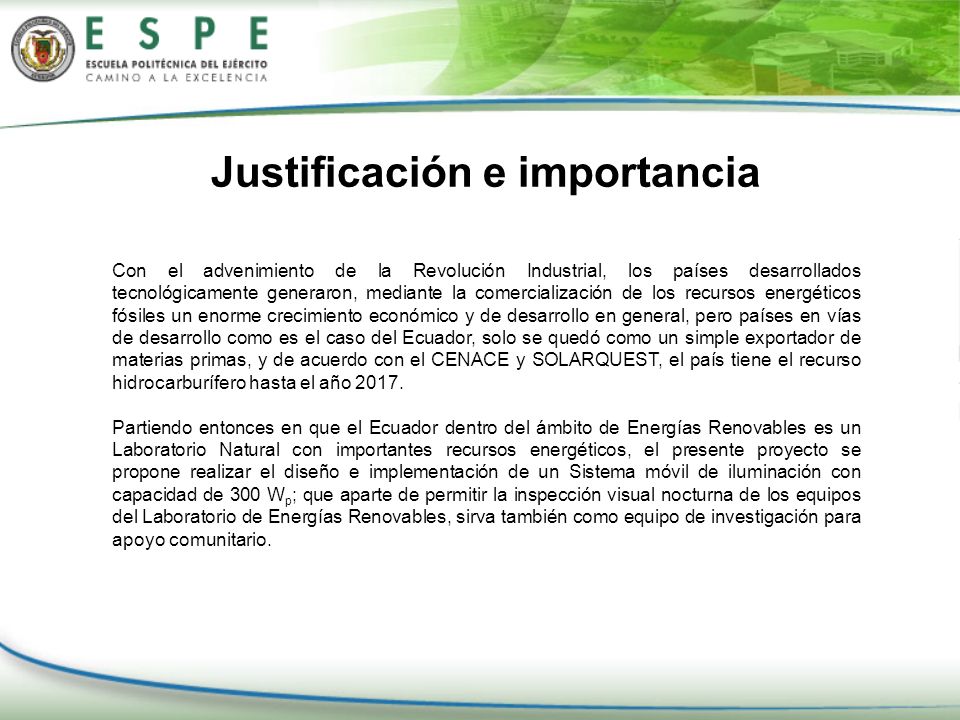 ESPE
ESCUELA POLITÉCNICA DEL EJÉRCITO
CAMINO A LA EXCELENCIA

Justificación e importancia

Con el advenimiento de la Revolución Industrial, los países desarrollados tecnológicamente generaron, mediante la comercialización de los recursos energéticos fósiles un enorme crecimiento económico y de desarrollo en general, pero países en vías de desarrollo como es el caso del Ecuador, solo se quedó como un simple exportador de materias primas, y de acuerdo con el CENACE y SOLARQUEST, el país tiene el recurso hidrocarburífero hasta el año 2017.

Partiendo entonces en que el Ecuador dentro del ámbito de Energías Renovables es un Laboratorio Natural con importantes recursos energéticos, el presente proyecto se propone realizar el diseño e implementación de un Sistema móvil de iluminación con capacidad de 300 $W_p$; que aparte de permitir la inspección visual nocturna de los equipos del Laboratorio de Energías Renovables, sirva también como equipo de investigación para apoyo comunitario.